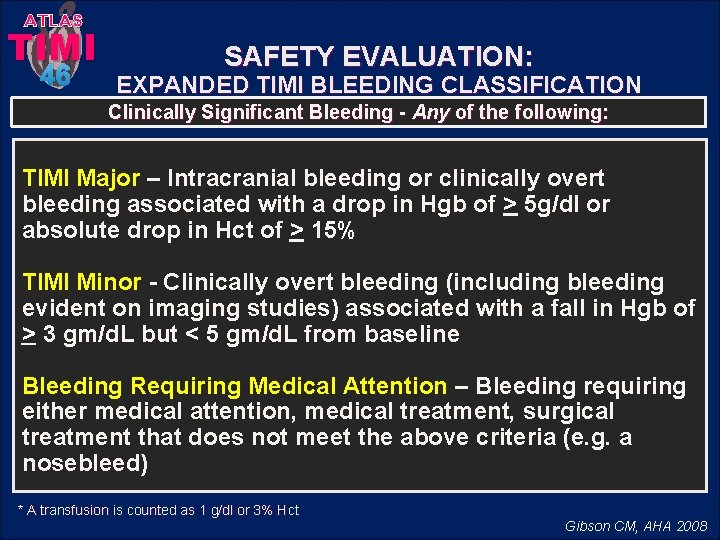 ATLAS
TIMI
46

SAFETY EVALUATION:
EXPANDED TIMI BLEEDING CLASSIFICATION

Clinically Significant Bleeding - Any of the following:

TIMI Major – Intracranial bleeding or clinically overt bleeding associated with a drop in Hgb of $\geq$ 5g/dl or absolute drop in Hct of $\geq$ 15%

TIMI Minor - Clinically overt bleeding (including bleeding evident on imaging studies) associated with a fall in Hgb of $\geq$ 3 gm/dL but < 5 gm/dL from baseline

Bleeding Requiring Medical Attention – Bleeding requiring either medical attention, medical treatment, surgical treatment that does not meet the above criteria (e.g. a nosebleed)

* A transfusion is counted as 1 g/dl or 3% Hct

Gibson CM, AHA 2008